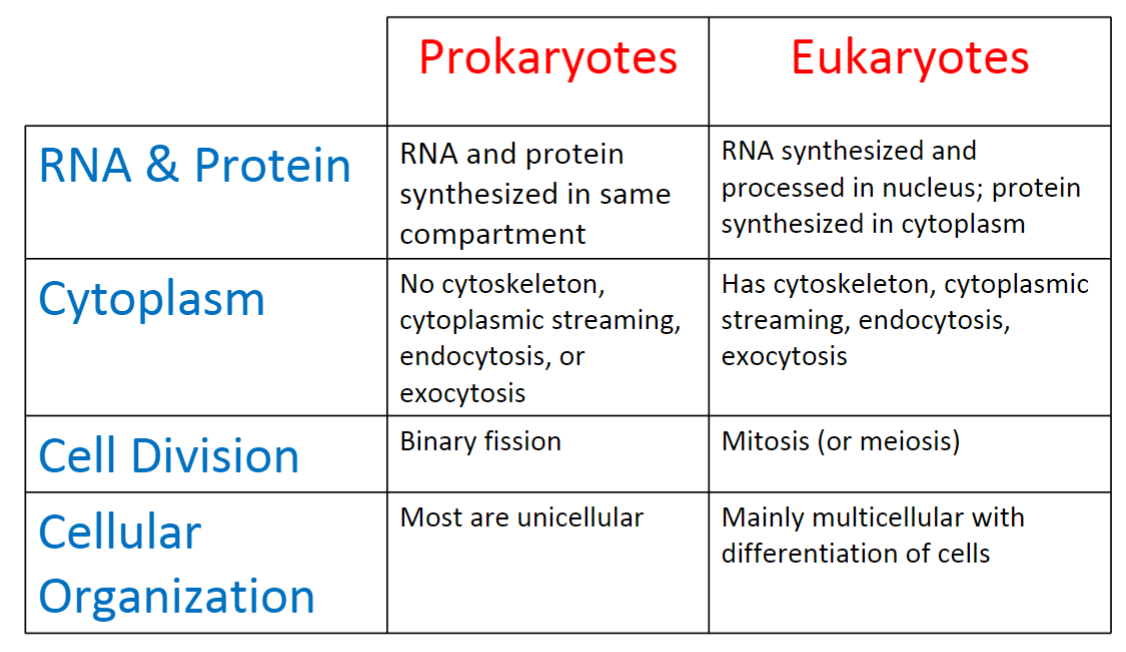 | | Prokaryotes | Eukaryotes |
|---|---|---|
| RNA & Protein | RNA and protein synthesized in same compartment | RNA synthesized and processed in nucleus; protein synthesized in cytoplasm |
| Cytoplasm | No cytoskeleton, cytoplasmic streaming, endocytosis, or exocytosis | Has cytoskeleton, cytoplasmic streaming, endocytosis, exocytosis |
| Cell Division | Binary fission | Mitosis (or meiosis) |
| Cellular Organization | Most are unicellular | Mainly multicellular with differentiation of cells |